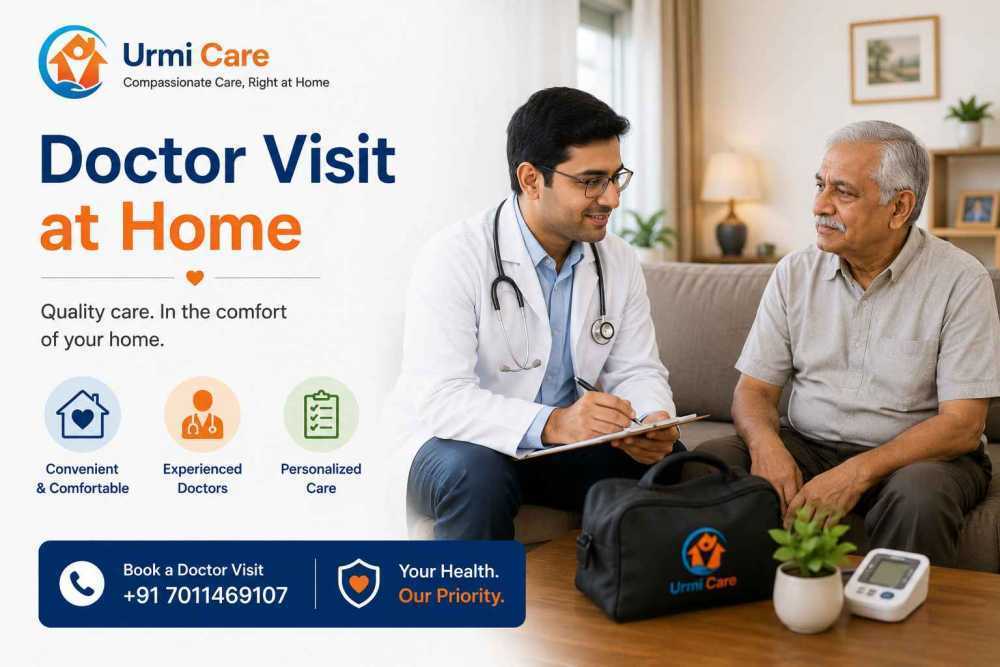 Urmi Care
Compassionate Care, Right at Home

Doctor Visit
at Home

Quality care. In the comfort of your home.

Convenient & Comfortable

Experienced Doctors

Personalized Care

Book a Doctor Visit
+91 7011469107

Your Health.
Our Priority.

Urmi Care